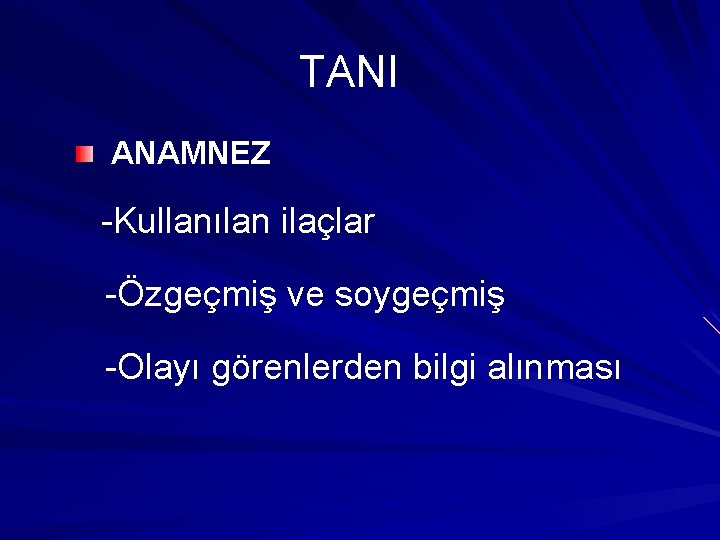 TANI

ANAMNEZ

-Kullanılan ilaçlar

-Özgeçmiş ve soygeçmiş

-Olayı görenlerden bilgi alınması